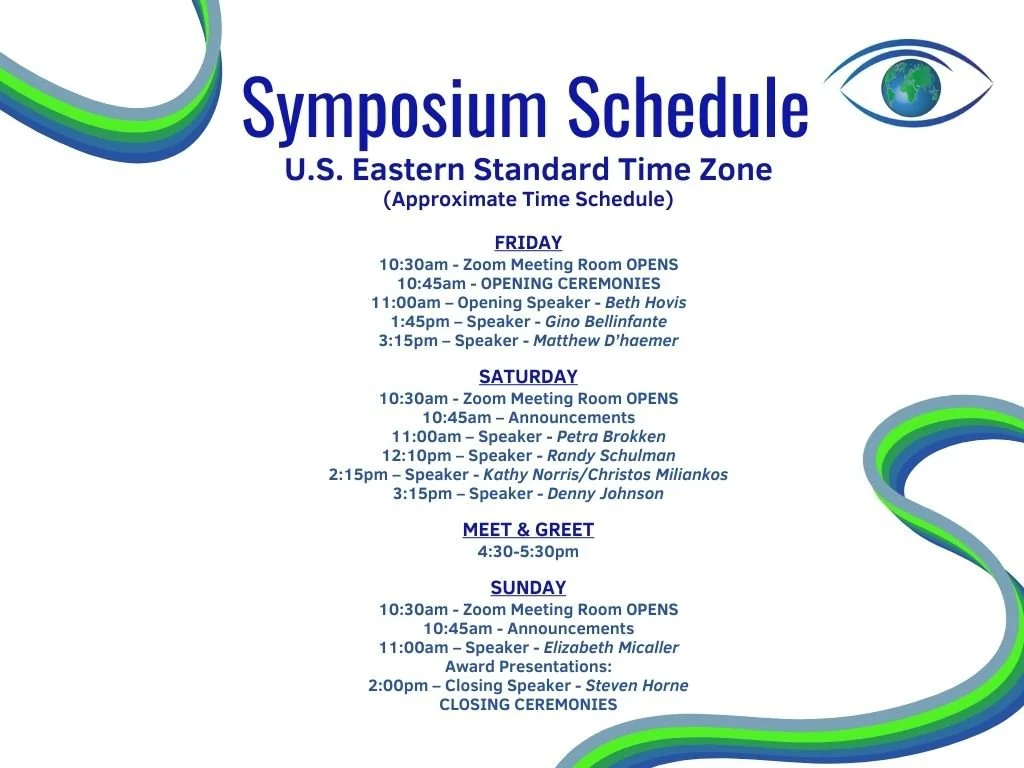 Symposium Schedule
U.S. Eastern Standard Time Zone
(Approximate Time Schedule)

FRIDAY
10:30am - Zoom Meeting Room OPENS
10:45am - OPENING CEREMONIES
11:00am – Opening Speaker - Beth Hovis
1:45pm – Speaker - Gino Bellinfante
3:15pm – Speaker - Matthew D'haemer

SATURDAY
10:30am - Zoom Meeting Room OPENS
10:45am – Announcements
11:00am – Speaker - Petra Brokken
12:10pm – Speaker - Randy Schulman
2:15pm – Speaker - Kathy Norris/Christos Miliankos
3:15pm – Speaker - Denny Johnson

MEET & GREET
4:30-5:30pm

SUNDAY
10:30am - Zoom Meeting Room OPENS
10:45am - Announcements
11:00am – Speaker - Elizabeth Micaller
Award Presentations:
2:00pm – Closing Speaker - Steven Horne
CLOSING CEREMONIES